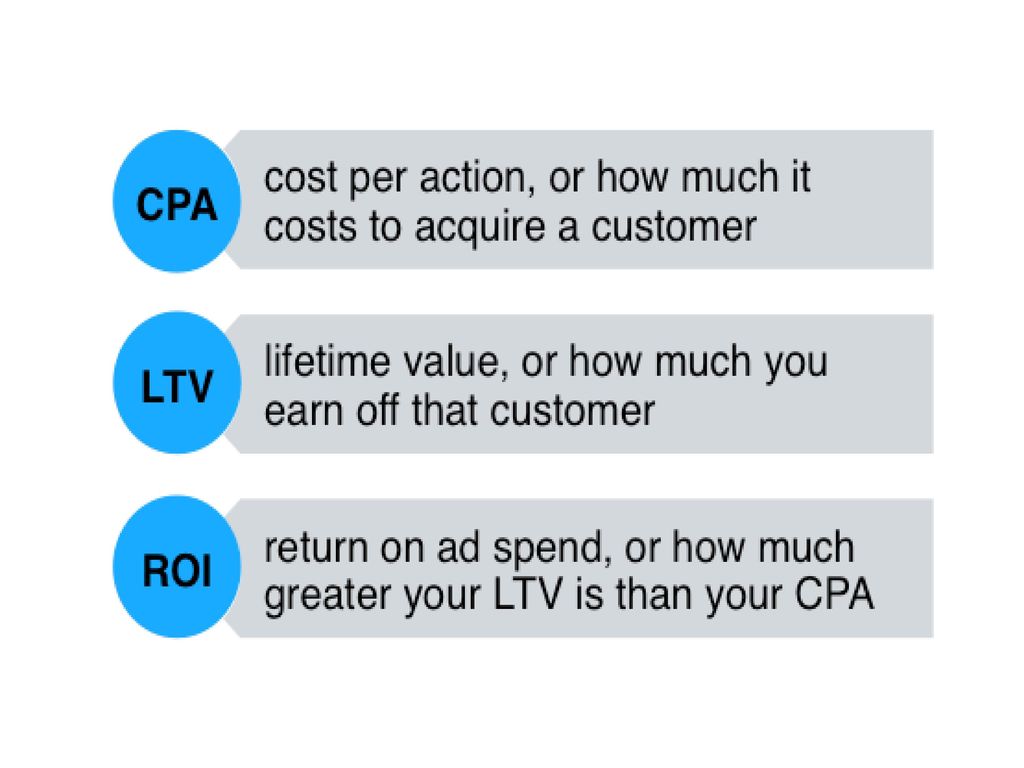 CPA
cost per action, or how much it costs to acquire a customer

LTV
lifetime value, or how much you earn off that customer

ROI
return on ad spend, or how much greater your LTV is than your CPA